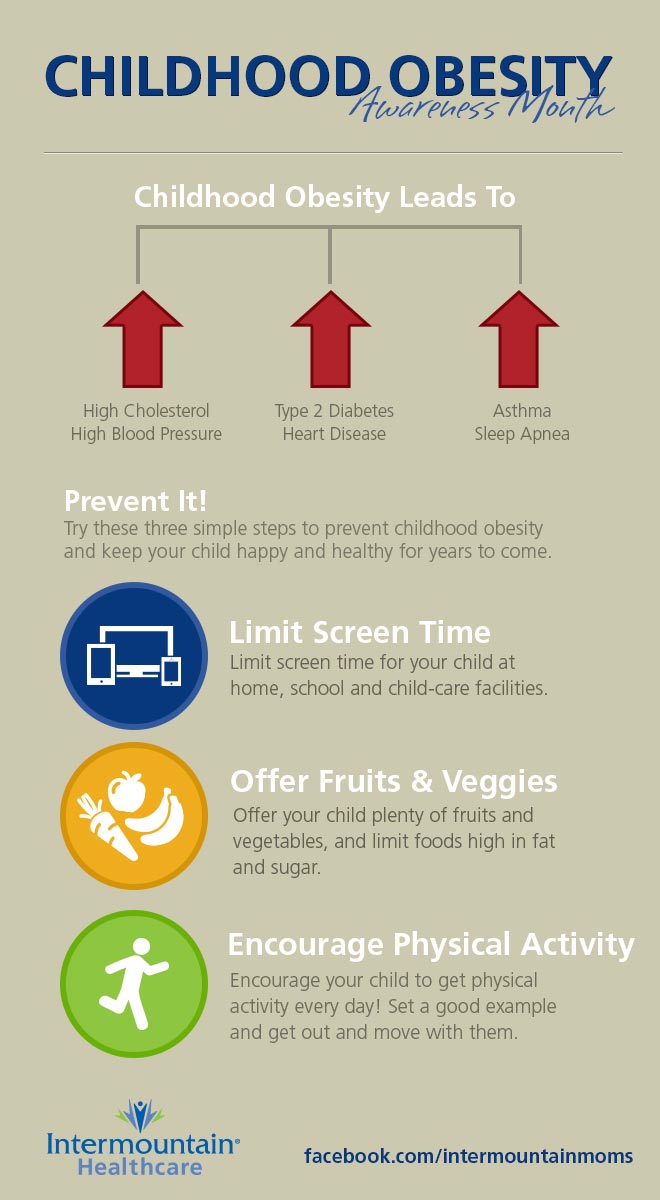 CHILDHOOD OBESITY
Awareness Month

Childhood Obesity Leads To

High Cholesterol
High Blood Pressure

Type 2 Diabetes
Heart Disease

Asthma
Sleep Apnea

Prevent It!
Try these three simple steps to prevent childhood obesity and keep your child happy and healthy for years to come.

Limit Screen Time
Limit screen time for your child at home, school and child-care facilities.

Offer Fruits & Veggies
Offer your child plenty of fruits and vegetables, and limit foods high in fat and sugar.

Encourage Physical Activity
Encourage your child to get physical activity every day! Set a good example and get out and move with them.

Intermountain® Healthcare

facebook.com/intermountainmoms